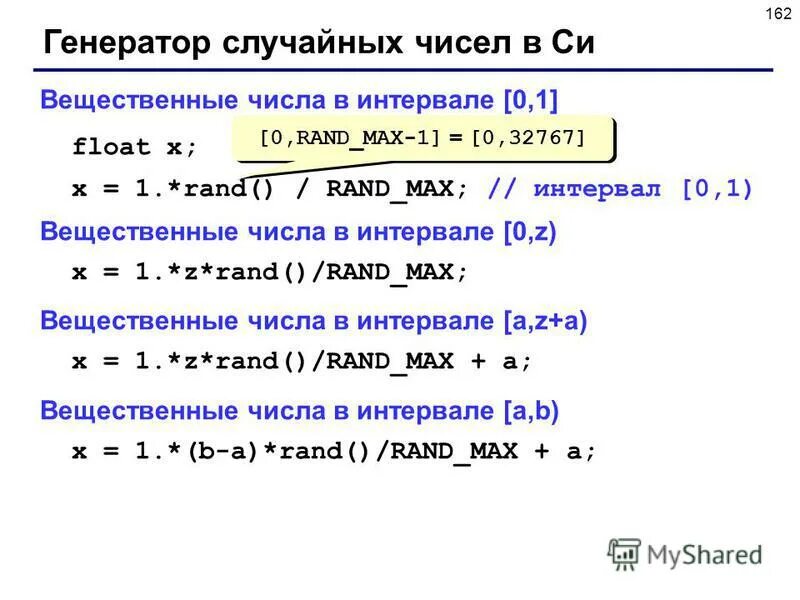 162

Генератор случайных чисел в Си

Вещественные числа в интервале [0,1]

float x;

[0,RAND_MAX-1] = [0,32767]

x = 1.*rand() / RAND_MAX; // интервал [0,1)

Вещественные числа в интервале [0,z)

x = 1.*z*rand()/RAND_MAX;

Вещественные числа в интервале [a,z+a)

x = 1.*z*rand()/RAND_MAX + a;

Вещественные числа в интервале [a,b)

x = 1.*(b-a)*rand()/RAND_MAX + a;

MyShared